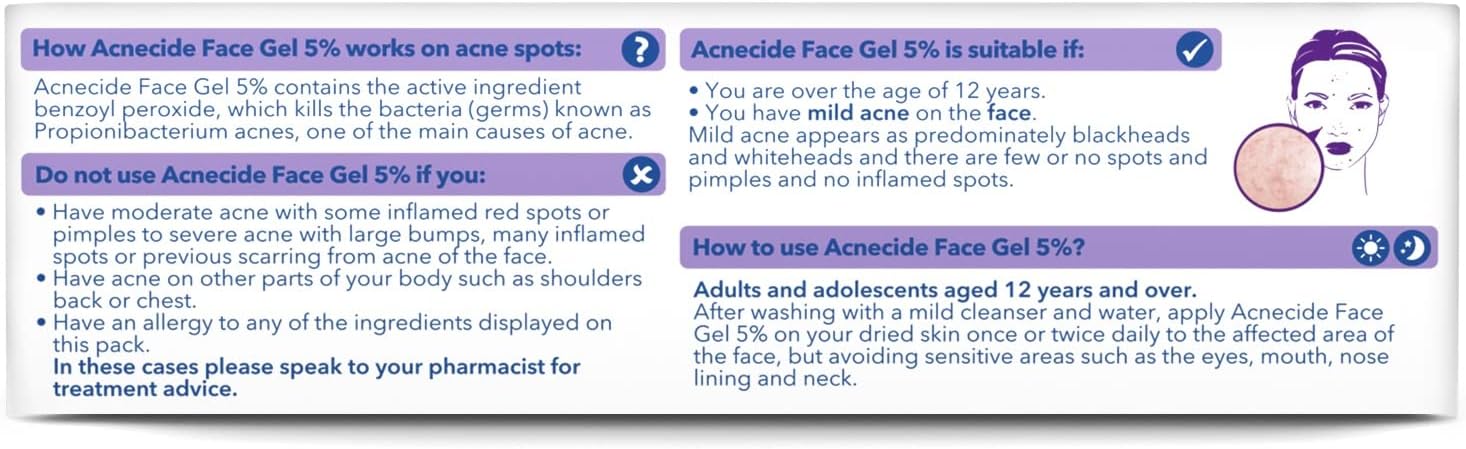 How Acnecide Face Gel 5% works on acne spots:

Acnecide Face Gel 5% contains the active ingredient benzoyl peroxide, which kills the bacteria (germs) known as Propionibacterium acnes, one of the main causes of acne.

Do not use Acnecide Face Gel 5% if you:

• Have moderate acne with some inflamed red spots or pimples to severe acne with large bumps, many inflamed spots or previous scarring from acne of the face.
• Have acne on other parts of your body such as shoulders back or chest.
• Have an allergy to any of the ingredients displayed on this pack.
In these cases please speak to your pharmacist for treatment advice.

Acnecide Face Gel 5% is suitable if:

• You are over the age of 12 years.
• You have mild acne on the face.
Mild acne appears as predominately blackheads and whiteheads and there are few or no spots and pimples and no inflamed spots.

How to use Acnecide Face Gel 5%?

Adults and adolescents aged 12 years and over.
After washing with a mild cleanser and water, apply Acnecide Face Gel 5% on your dried skin once or twice daily to the affected area of the face, but avoiding sensitive areas such as the eyes, mouth, nose lining and neck.